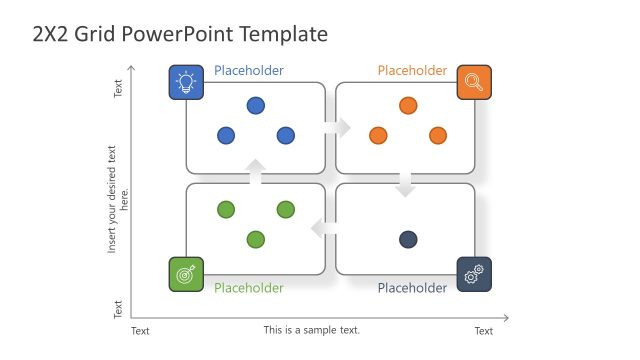 2X2 Grid PowerPoint Template

Text

Insert your desired text here.

Text

Placeholder

Placeholder

Placeholder

Placeholder

Text

This is a sample text.

Text